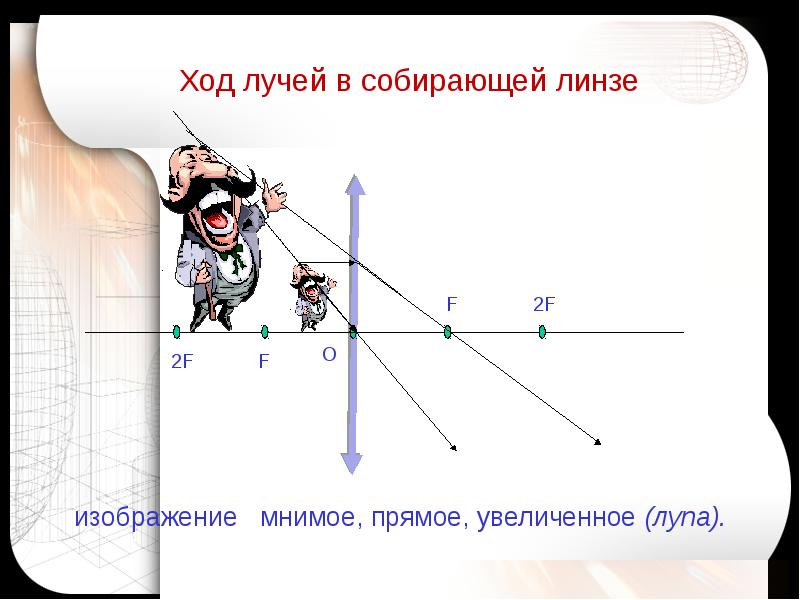 Ход лучей в собирающей линзе

F 2F

2F F O

изображение мнимое, прямое, увеличенное (лупа).